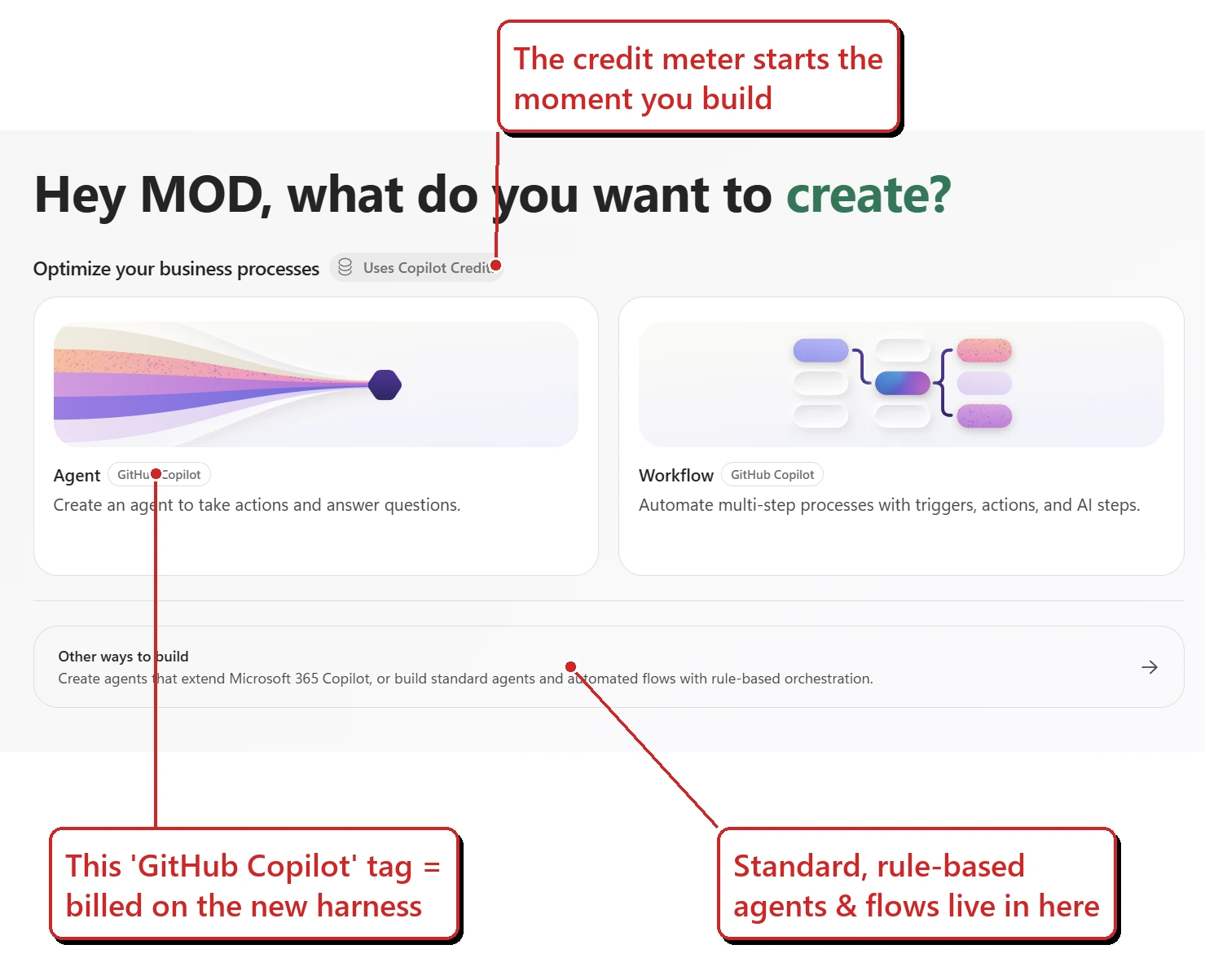 The credit meter starts the moment you build

Hey MOD, what do you want to create?

Optimize your business processes Uses Copilot Credits

Agent GitHub Copilot
Create an agent to take actions and answer questions.

Workflow GitHub Copilot
Automate multi-step processes with triggers, actions, and AI steps.

Other ways to build
Create agents that extend Microsoft 365 Copilot, or build standard agents and automated flows with rule-based orchestration.

This 'GitHub Copilot' tag = billed on the new harness

Standard, rule-based agents & flows live in here